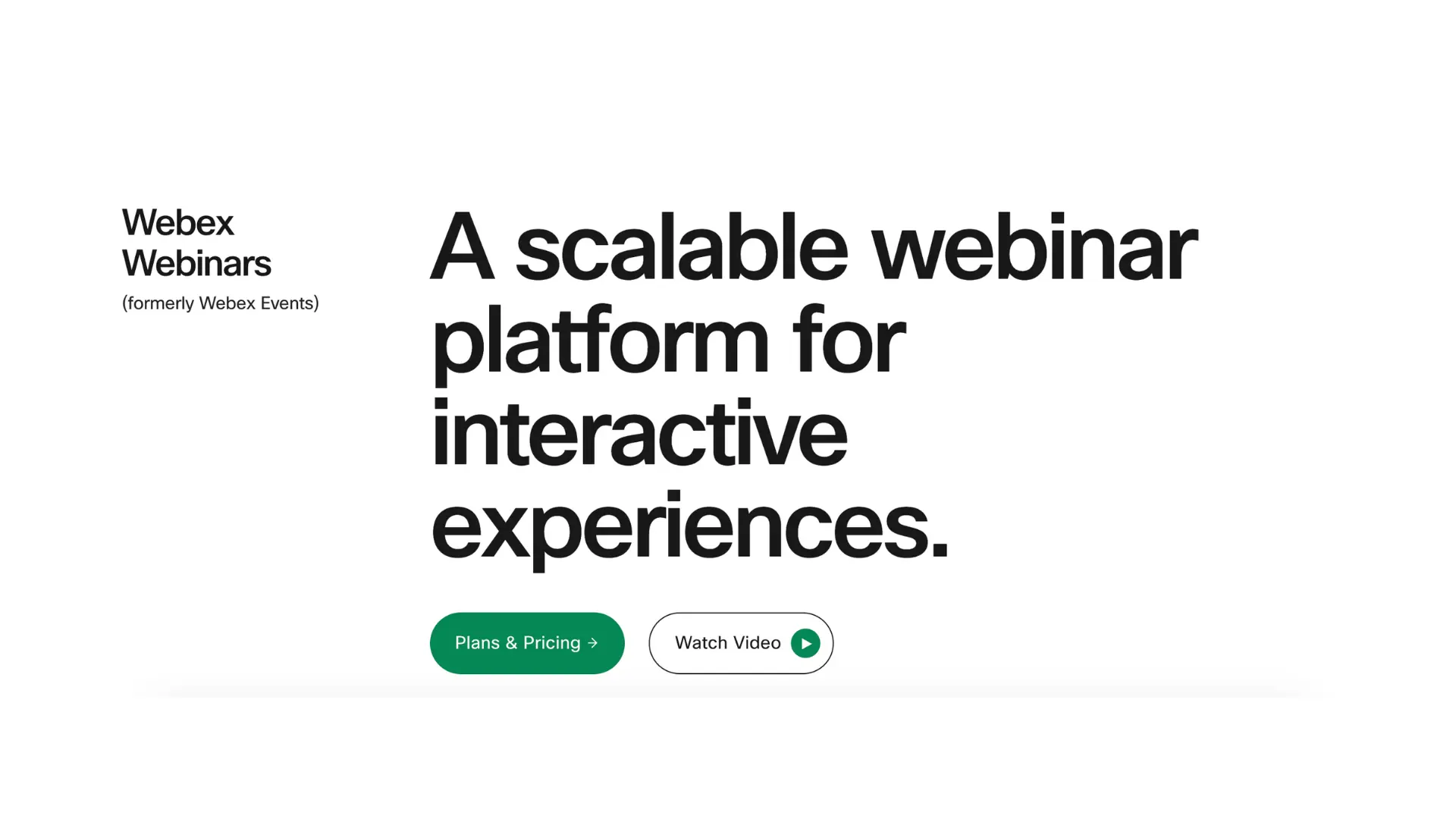 Webex Webinars
(formerly Webex Events)

A scalable webinar platform for interactive experiences.

Plans & Pricing →

Watch Video